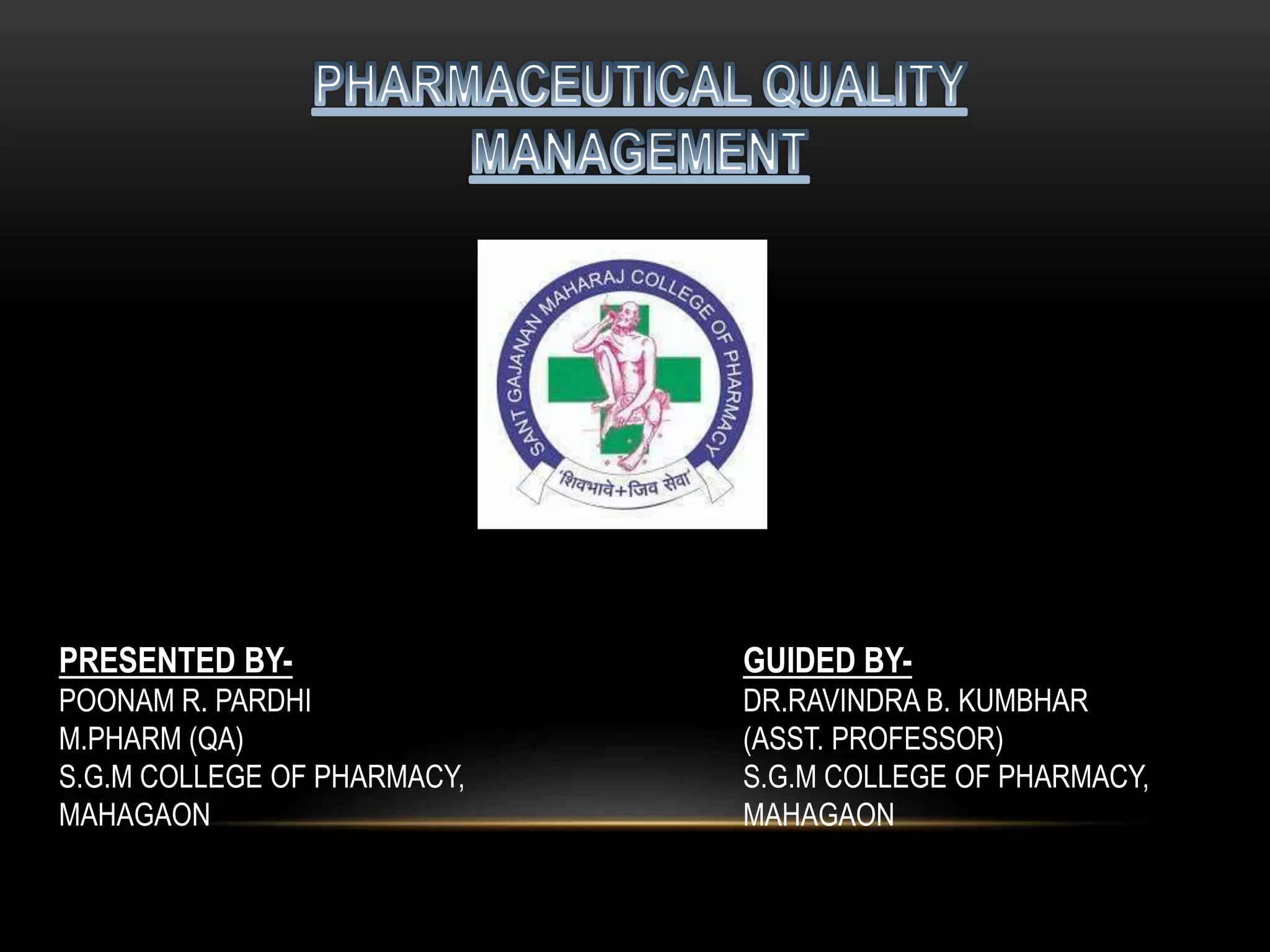 PHARMACEUTICAL QUALITY MANAGEMENT

SANT GAJANAN MAHARAJ COLLEGE OF PHARMACY

'शिवभावे+जिव सेवा'

PRESENTED BY-
POONAM R. PARDHI
M.PHARM (QA)
S.G.M COLLEGE OF PHARMACY, MAHAGAON

GUIDED BY-
DR.RAVINDRA B. KUMBHAR
(ASST. PROFESSOR)
S.G.M COLLEGE OF PHARMACY, MAHAGAON